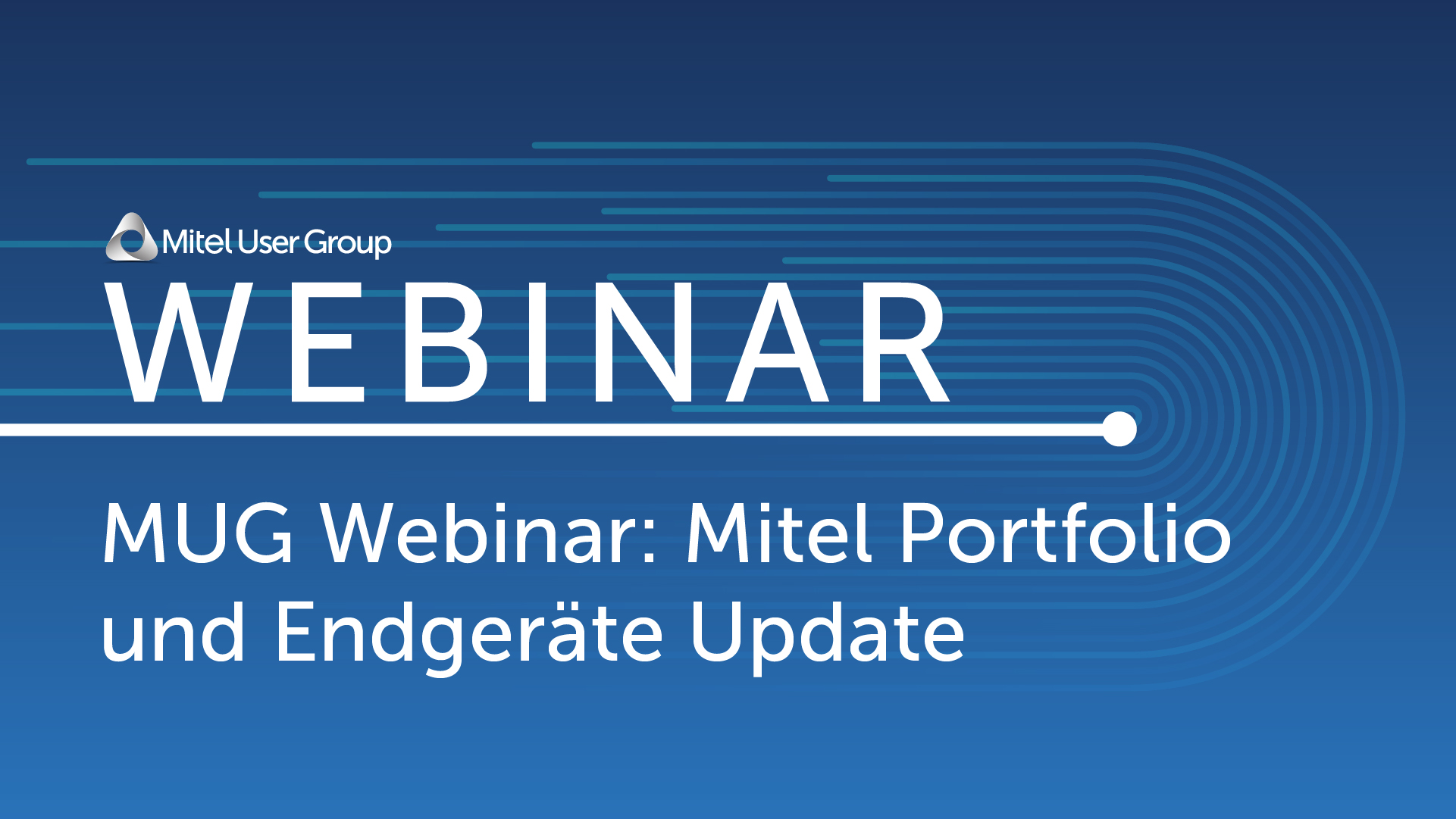 Mitel User Group

WEBINAR

MUG Webinar: Mitel Portfolio und Endgeräte Update